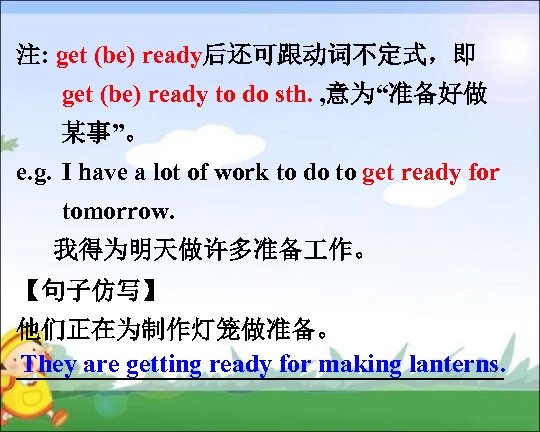 注: get (be) ready后还可跟动词不定式，即 get (be) ready to do sth. ,意为“准备好做某事”。

e.g. I have a lot of work to do to get ready for tomorrow.

我得为明天做许多准备工作。

【句子仿写】

他们正在为制作灯笼做准备。

They are getting ready for making lanterns.